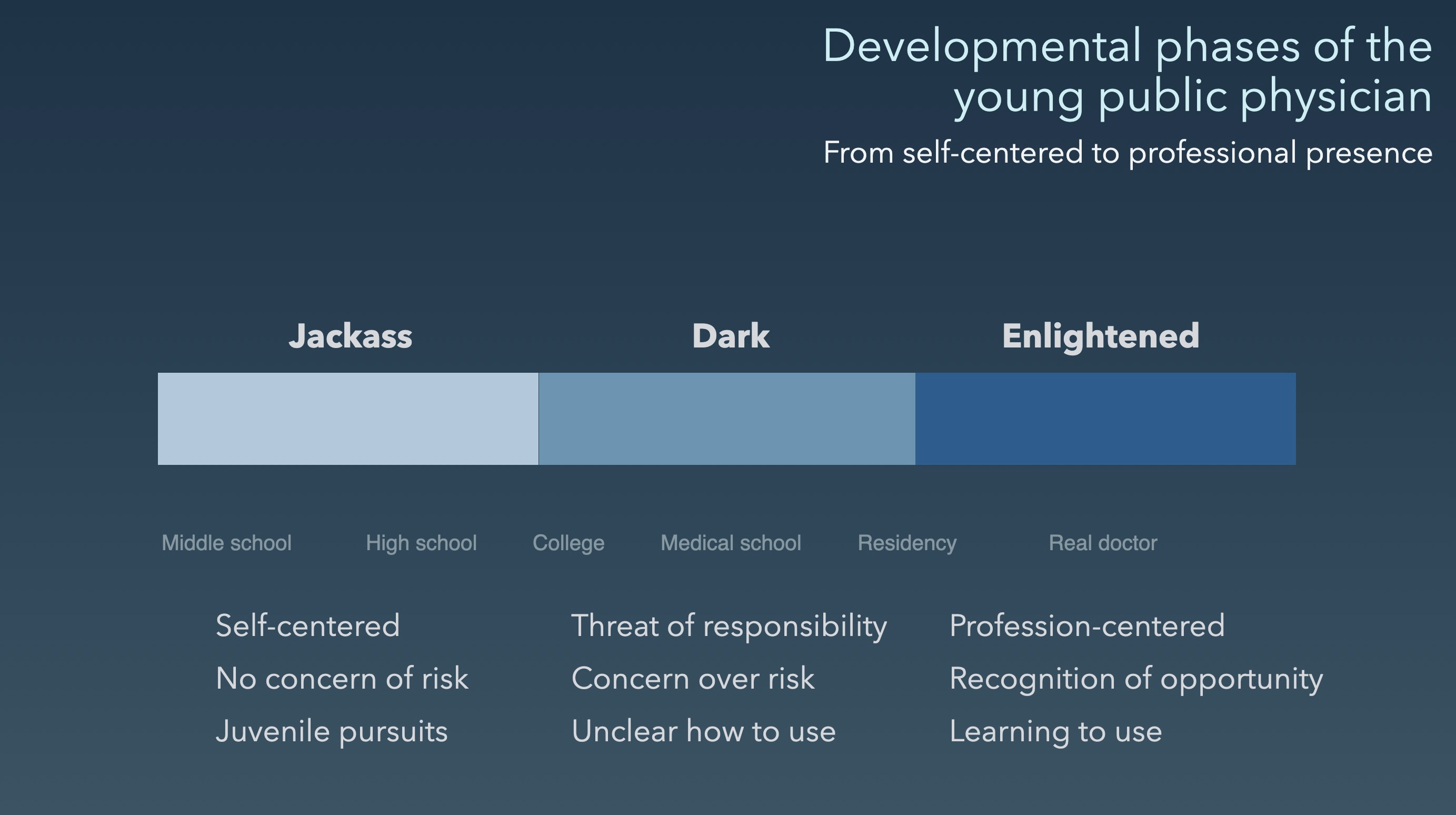 Developmental phases of the young public physician

From self-centered to professional presence

Jackass

Dark

Enlightened

Middle school High school College Medical school Residency Real doctor

Self-centered
No concern of risk
Juvenile pursuits

Threat of responsibility
Concern over risk
Unclear how to use

Profession-centered
Recognition of opportunity
Learning to use